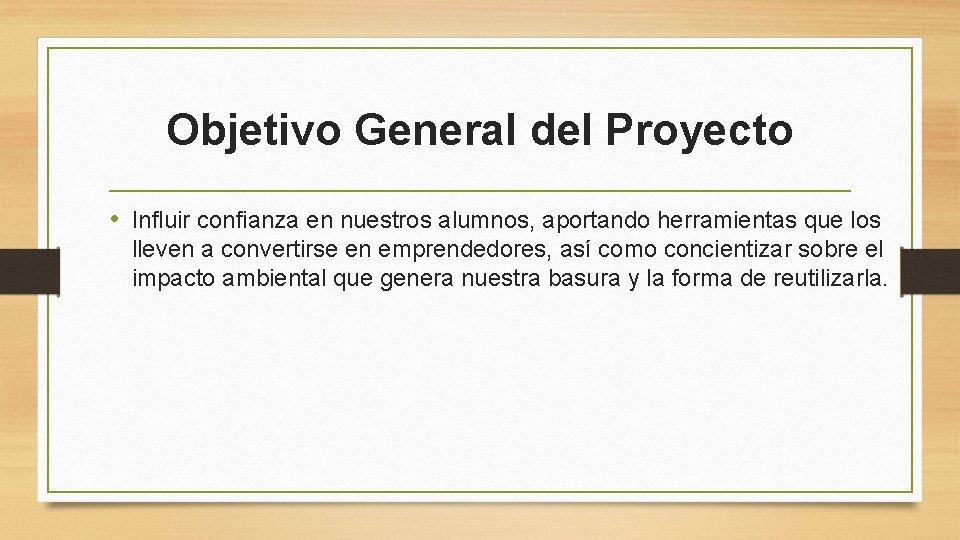 Objetivo General del Proyecto

• Influir confianza en nuestros alumnos, aportando herramientas que los lleven a convertirse en emprendedores, así como concientizar sobre el impacto ambiental que genera nuestra basura y la forma de reutilizarla.